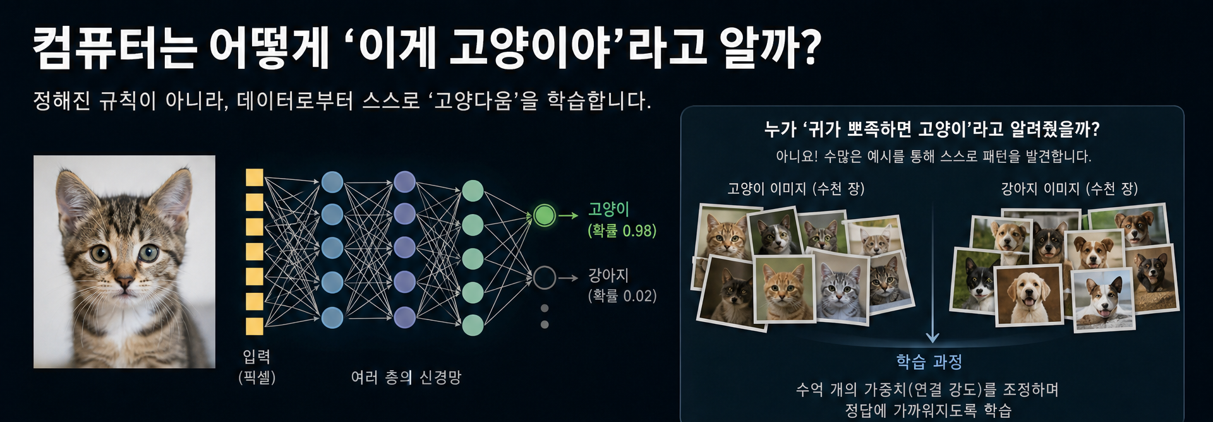 컴퓨터는 어떻게 '이게 고양이야'라고 알까?

정해진 규칙이 아니라, 데이터로부터 스스로 '고양다움'을 학습합니다.

입력
(픽셀)

여러 층의 신경망

고양이
(확률 0.98)

강아지
(확률 0.02)

누가 '귀가 뾰족하면 고양이'라고 알려줬을까?

아니요! 수많은 예시를 통해 스스로 패턴을 발견합니다.

고양이 이미지 (수천 장)

강아지 이미지 (수천 장)

학습 과정

수억 개의 가중치(연결 강도)를 조정하며
정답에 가까워지도록 학습